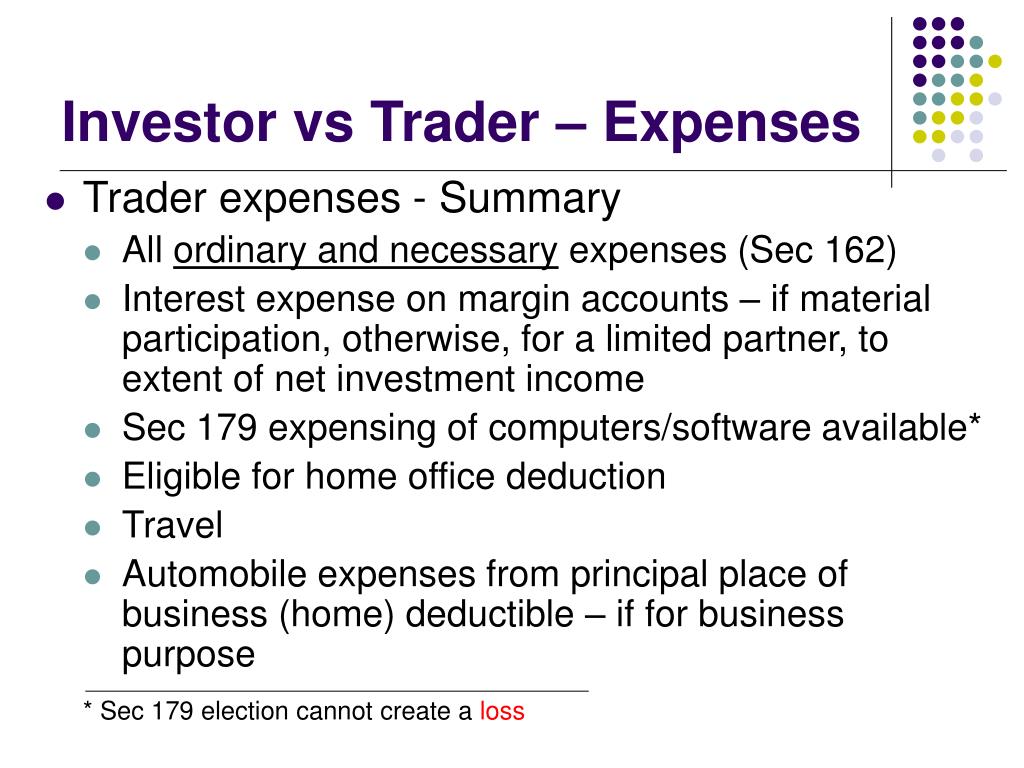 Investor vs Trader – Expenses

Trader expenses - Summary

All ordinary and necessary expenses (Sec 162)

Interest expense on margin accounts – if material participation, otherwise, for a limited partner, to extent of net investment income

Sec 179 expensing of computers/software available*

Eligible for home office deduction

Travel

Automobile expenses from principal place of business (home) deductible – if for business purpose

* Sec 179 election cannot create a loss